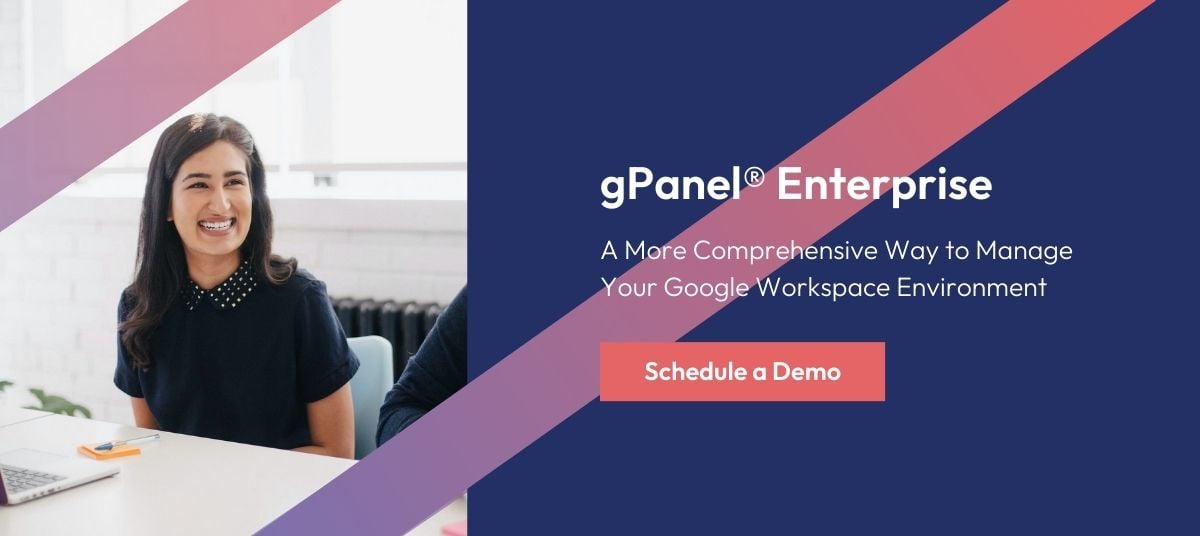 gPanel® Enterprise

A More Comprehensive Way to Manage Your Google Workspace Environment

Schedule a Demo